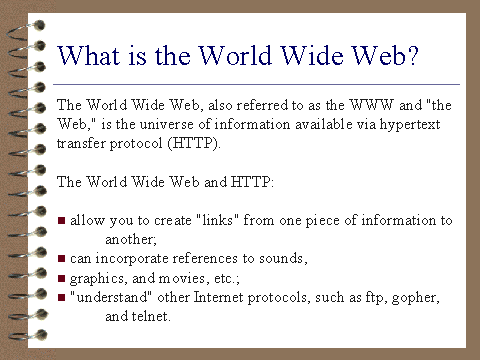 What is the World Wide Web?

The World Wide Web, also referred to as the WWW and "the Web," is the universe of information available via hypertext transfer protocol (HTTP).

The World Wide Web and HTTP:

- allow you to create "links" from one piece of information to another;
- can incorporate references to sounds,
- graphics, and movies, etc.;
- "understand" other Internet protocols, such as ftp, gopher, and telnet.